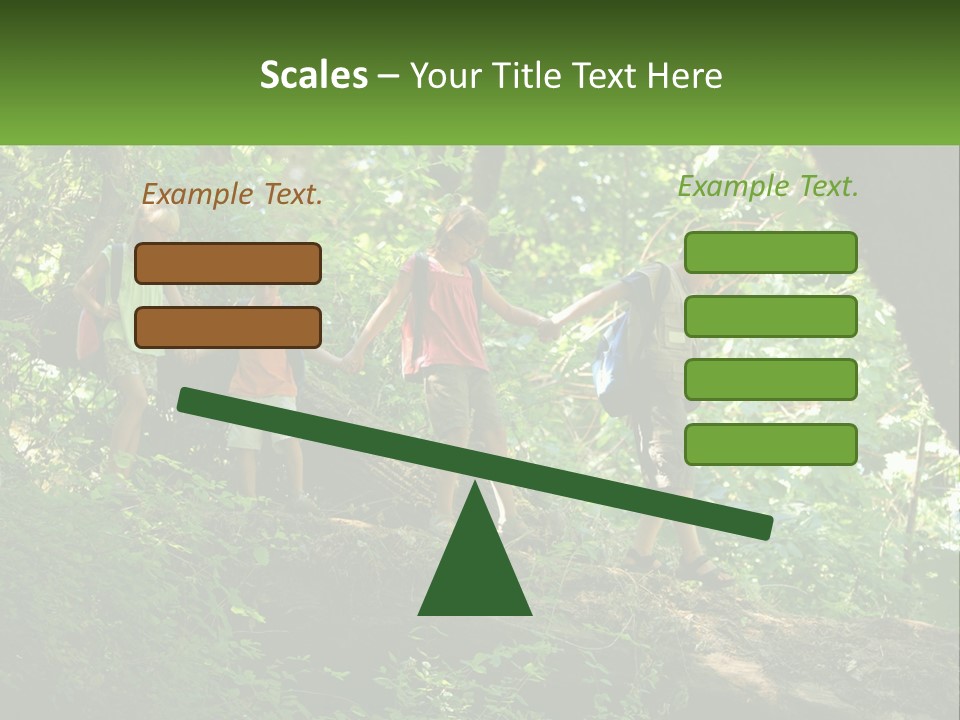 Scales – Your Title Text Here

Example Text.

Example Text.